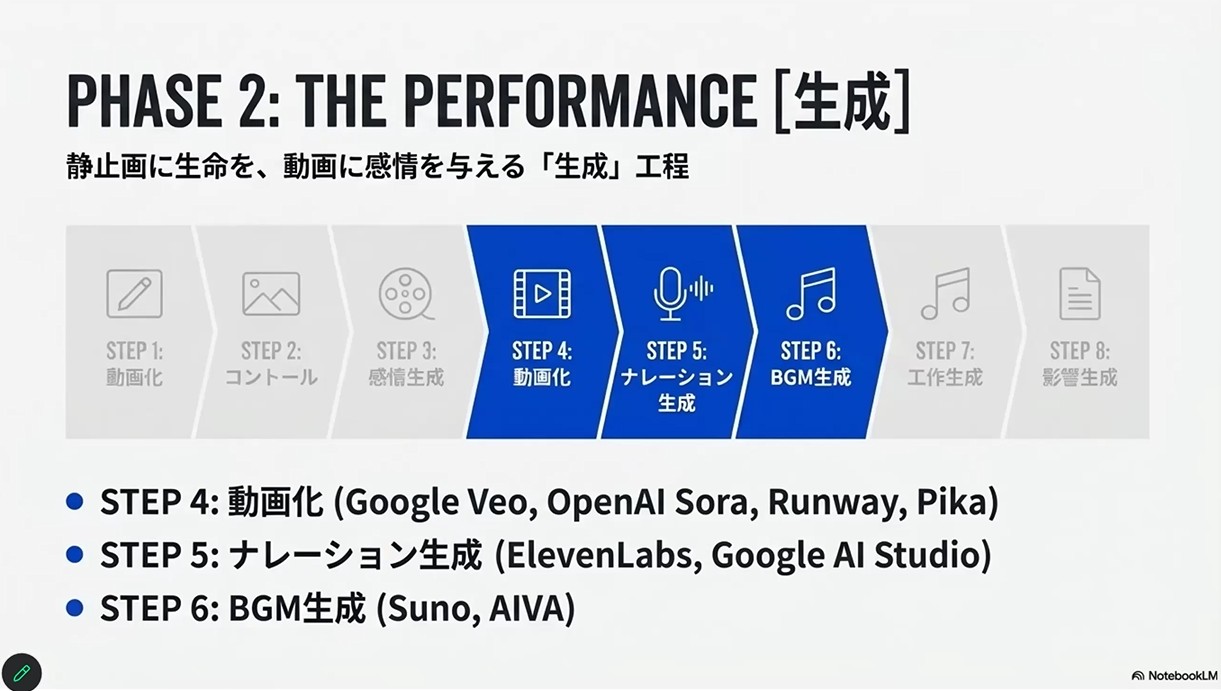 PHASE 2: THE PERFORMANCE [生成]

静止画に生命を、動画に感情を与える「生成」工程

STEP 1: 動画化

STEP 2: コントール

STEP 3: 感情生成

STEP 4: 動画化

STEP 5: ナレーション生成

STEP 6: BGM生成

STEP 7: 工作生成

STEP 8: 影響生成

- STEP 4: 動画化 (Google Veo, OpenAI Sora, Runway, Pika)
- STEP 5: ナレーション生成 (ElevenLabs, Google AI Studio)
- STEP 6: BGM生成 (Suno, AIVA)

NotebookLM